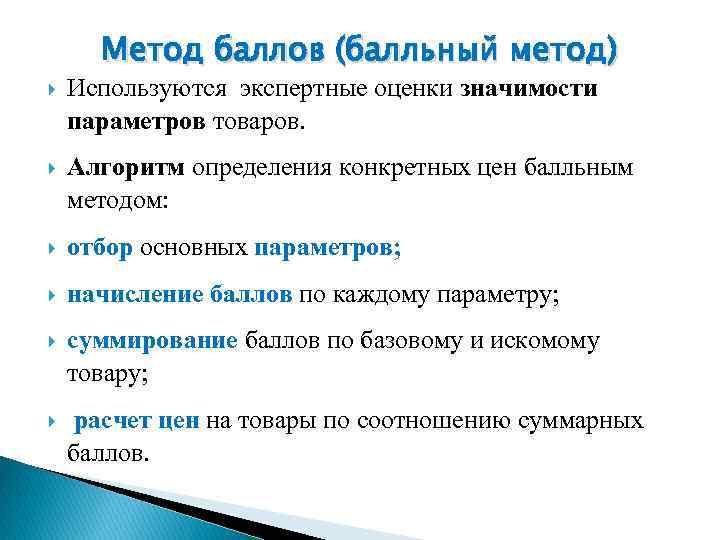 Метод баллов (балльный метод)

Используются экспертные оценки значимости параметров товаров.

Алгоритм определения конкретных цен балльным методом:

отбор основных параметров;

начисление баллов по каждому параметру;

суммирование баллов по базовому и искомому товару;

расчет цен на товары по соотношению суммарных баллов.